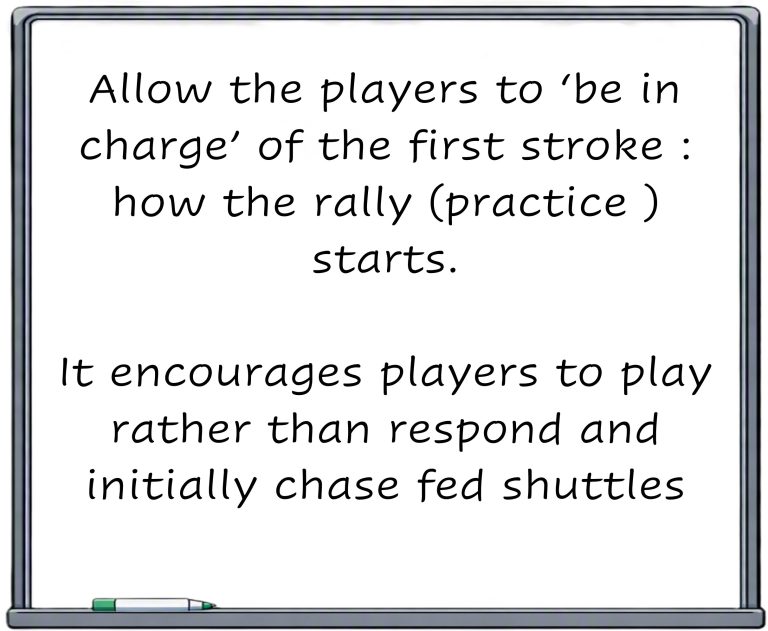 Allow the players to ‘be in charge’ of the first stroke : how the rally (practice ) starts.

It encourages players to play rather than respond and initially chase fed shuttles